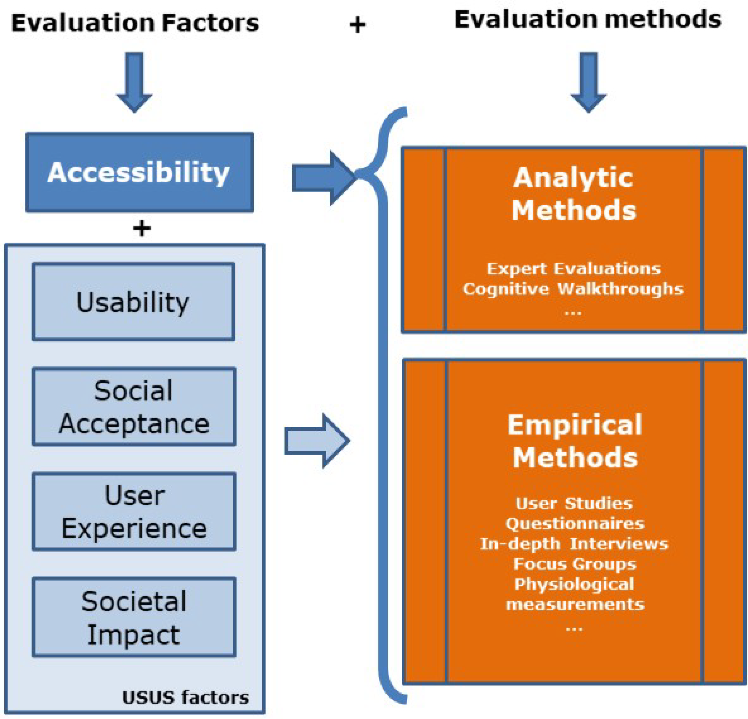 Evaluation Factors

+

Evaluation methods

Accessibility

+

Usability

Social Acceptance

User Experience

Societal Impact

USUS factors

Analytic Methods

Expert Evaluations
Cognitive Walkthroughs
...

Empirical Methods

User Studies
Questionnaires
In-depth Interviews
Focus Groups
Physiological measurements
...